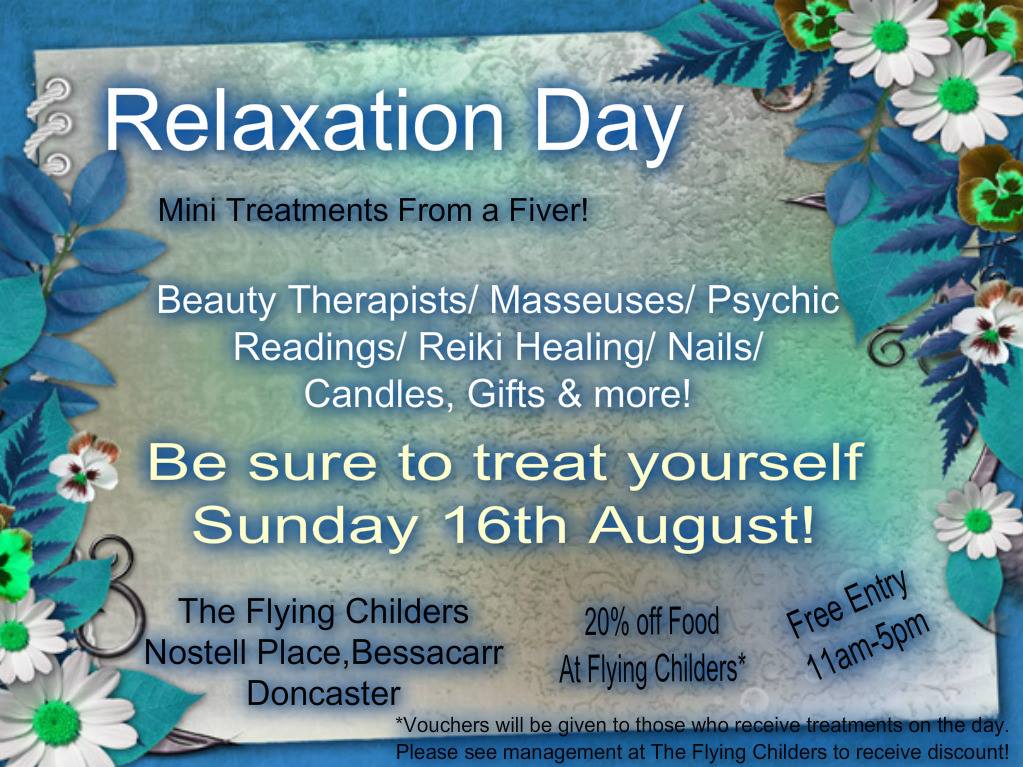 Relaxation Day

Mini Treatments From a Fiver!

Beauty Therapists/ Masseuses/ Psychic Readings/ Reiki Healing/ Nails/ Candles, Gifts & more!

Be sure to treat yourself Sunday 16th August!

The Flying Childers
Nostell Place,Bessacarr
Doncaster

20% off Food
At Flying Childers*

Free Entry
11am-5pm

*Vouchers will be given to those who receive treatments on the day. Please see management at The Flying Childers to receive discount!